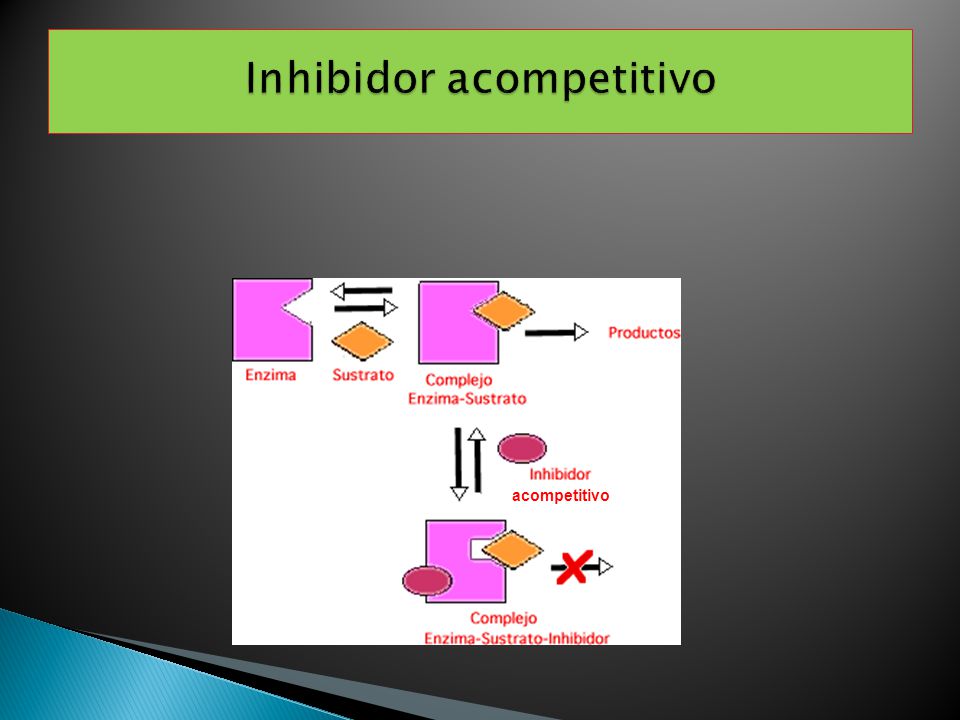 Inhibidor acompetitivo

Enzima

Sustrato

Complejo Enzima-Sustrato

Productos

Inhibidor acompetitivo

Complejo Enzima-Sustrato-Inhibidor